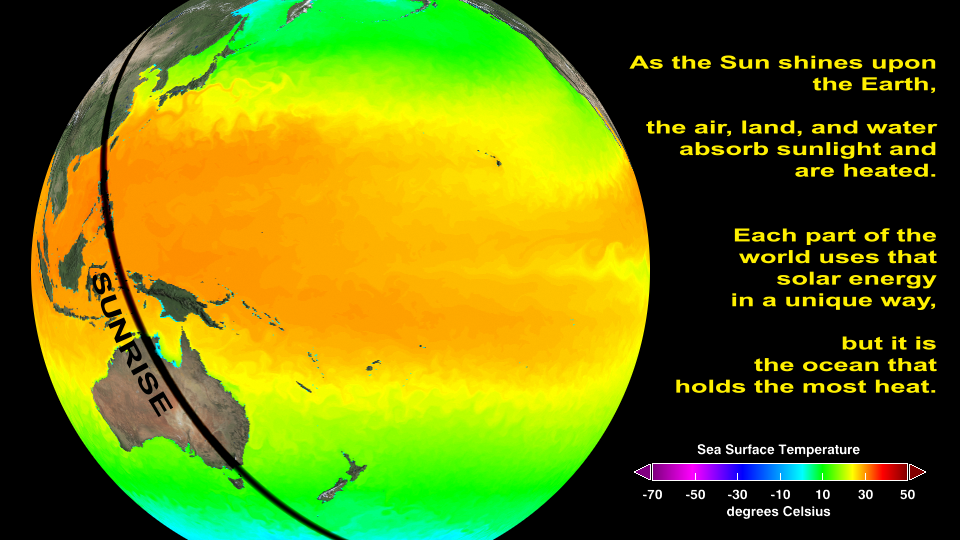 SUNRISE

As the Sun shines upon the Earth,

the air, land, and water absorb sunlight and are heated.

Each part of the world uses that solar energy in a unique way,

but it is the ocean that holds the most heat.

Sea Surface Temperature

-70 -50 -30 -10 10 30 50

degrees Celsius